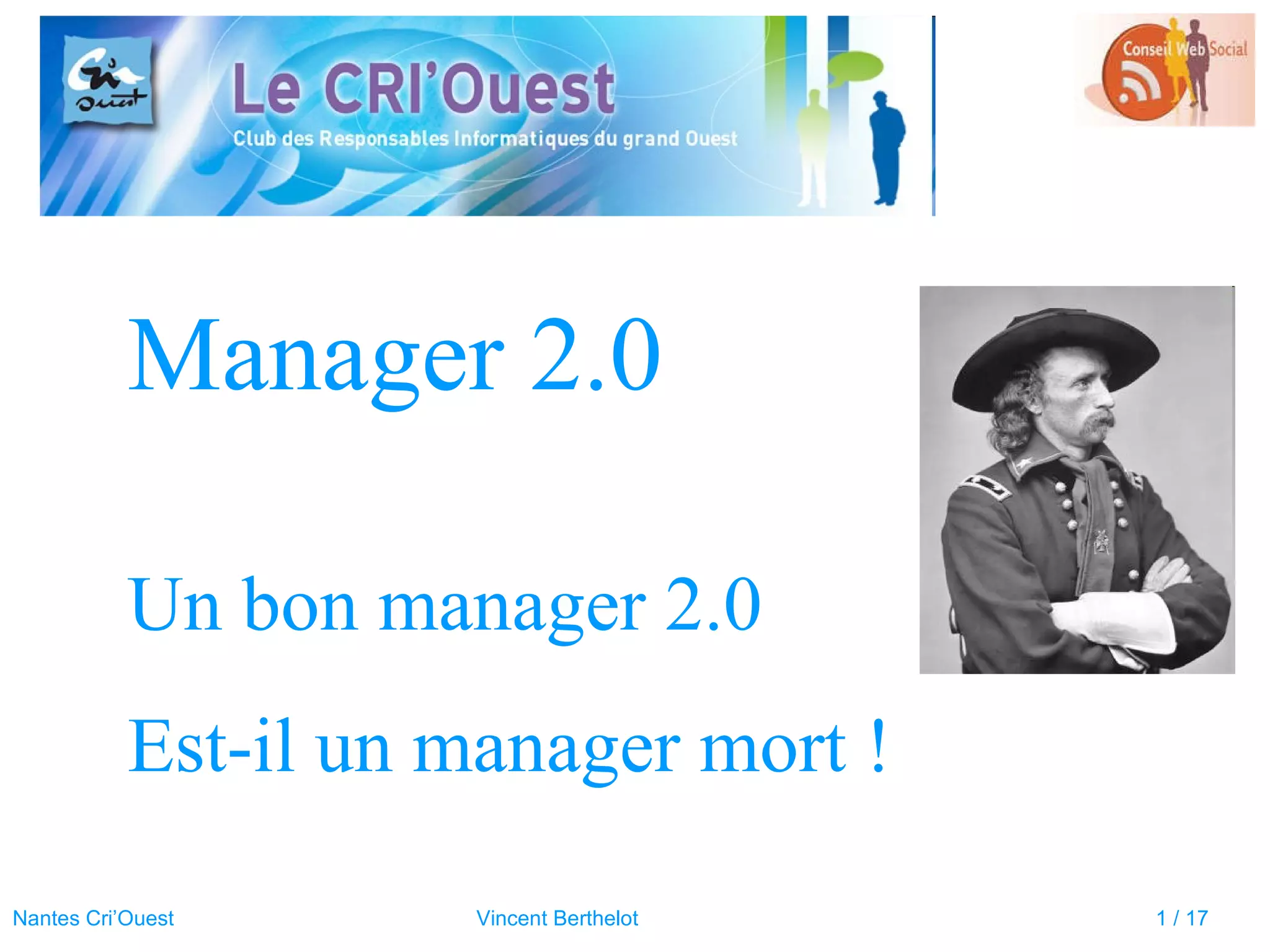 Cri Ouest

Le CRI'Ouest

Club des Responsables Informatiques du grand Ouest

Conseil Web Social

Manager 2.0

Un bon manager 2.0

Est-il un manager mort !

Nantes Cri'Ouest

Vincent Berthelot

1 / 17